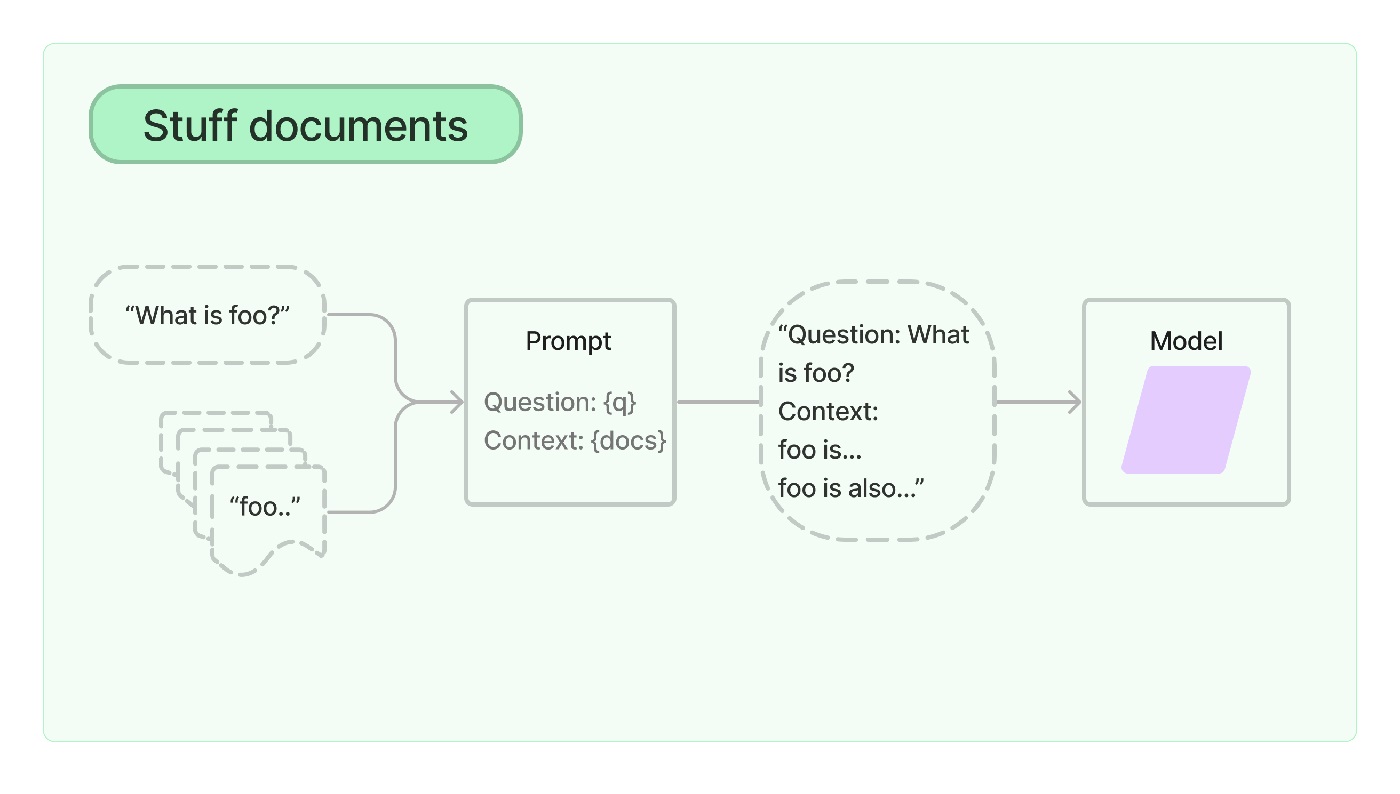 Stuff documents

“What is foo?”

“foo..”

Prompt

Question: {q}
Context: {docs}

“Question: What is foo?
Context:
foo is...
foo is also...”

Model